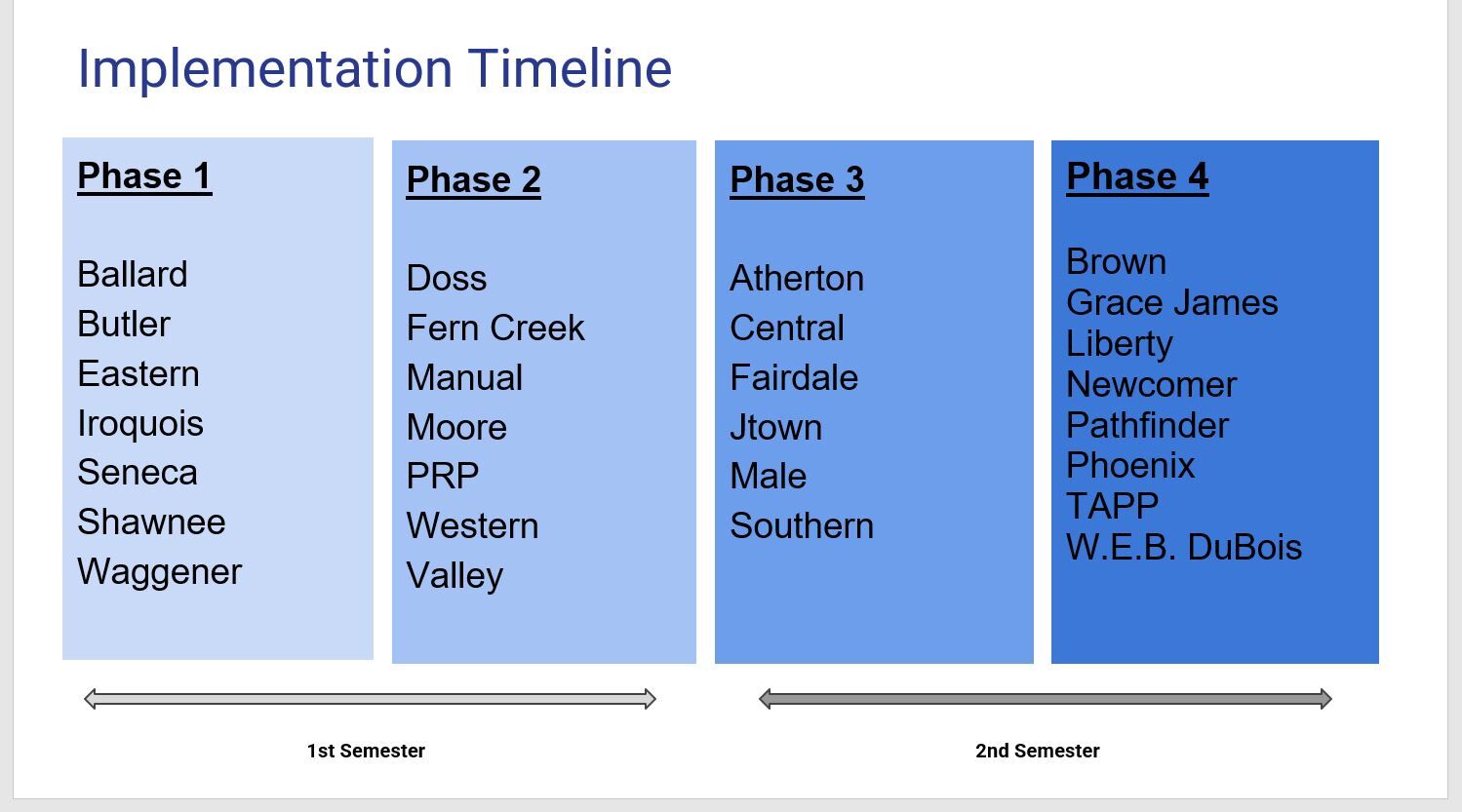 Implementation Timeline

Phase 1

Ballard
Butler
Eastern
Iroquois
Seneca
Shawnee
Waggener

Phase 2

Doss
Fern Creek
Manual
Moore
PRP
Western
Valley

Phase 3

Atherton
Central
Fairdale
Jtown
Male
Southern

Phase 4

Brown
Grace James
Liberty
Newcomer
Pathfinder
Phoenix
TAPP
W.E.B. DuBois

1st Semester

2nd Semester